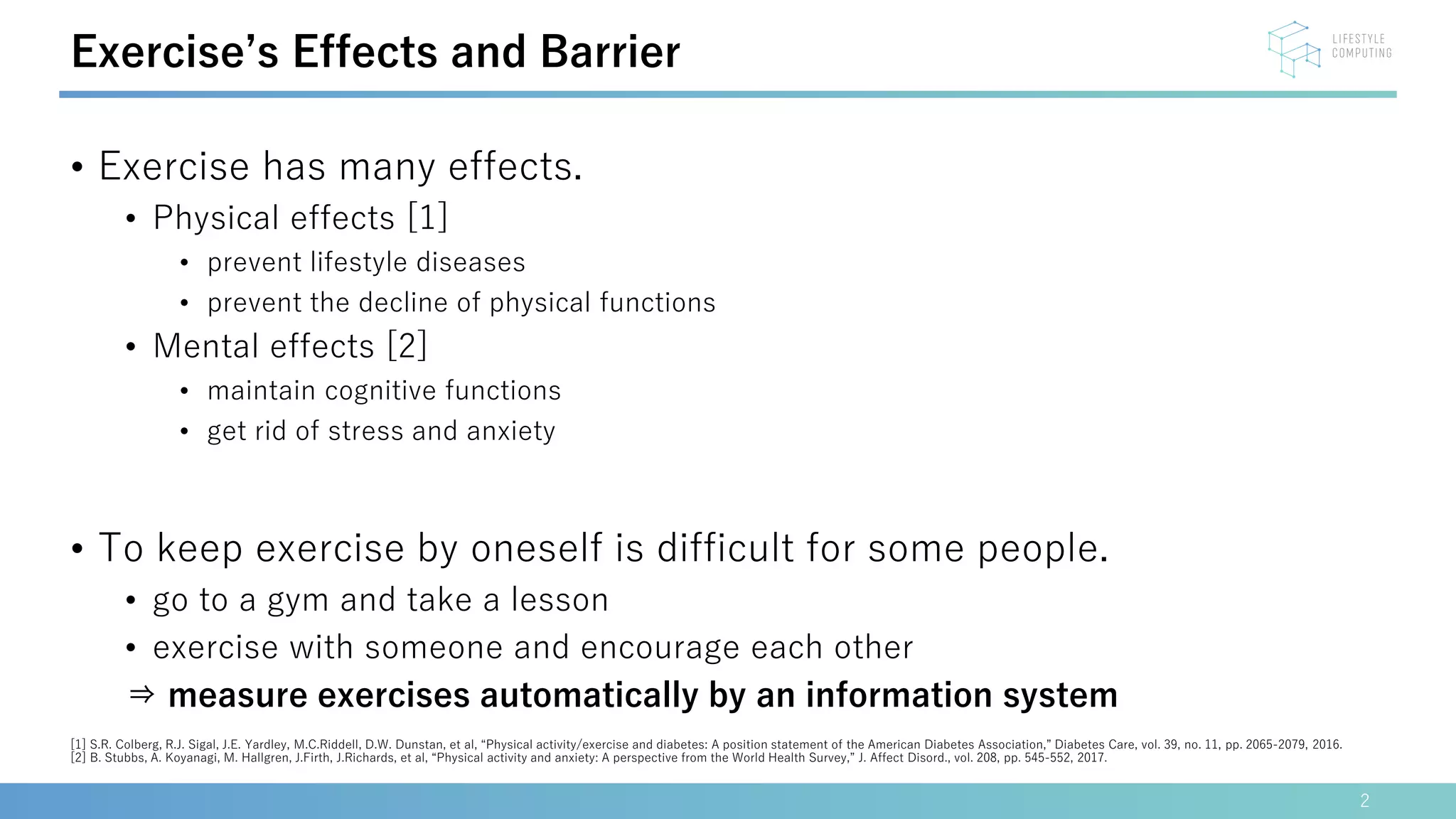 Exercise's Effects and Barrier

LIFESTYLE COMPUTING

• Exercise has many effects.
• Physical effects [1]
• prevent lifestyle diseases
• prevent the decline of physical functions
• Mental effects [2]
• maintain cognitive functions
• get rid of stress and anxiety

• To keep exercise by oneself is difficult for some people.
• go to a gym and take a lesson
• exercise with someone and encourage each other
⇒ measure exercises automatically by an information system

[1] S.R. Colberg, R.J. Sigal, J.E. Yardley, M.C.Riddell, D.W. Dunstan, et al, "Physical activity/exercise and diabetes: A position statement of the American Diabetes Association," Diabetes Care, vol. 39, no. 11, pp. 2065-2079, 2016.
[2] B. Stubbs, A. Koyanagi, M. Hallgren, J.Firth, J.Richards, et al, "Physical activity and anxiety: A perspective from the World Health Survey," J. Affect Disord., vol. 208, pp. 545-552, 2017.

2